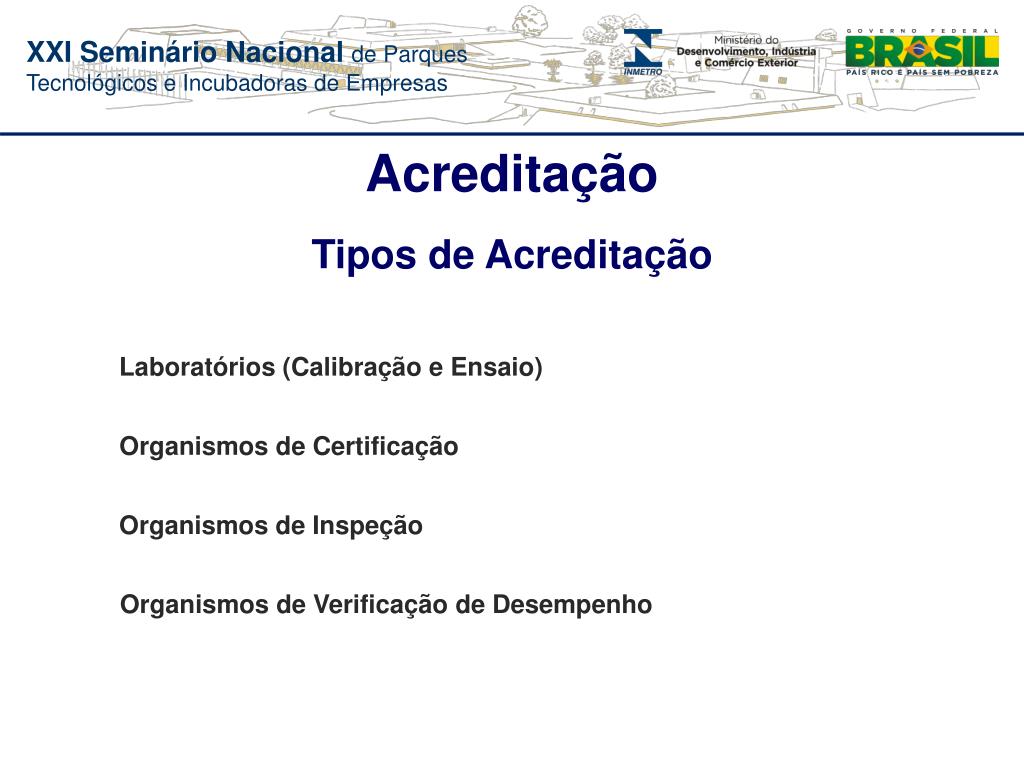 XXI Seminário Nacional de Parques Tecnológicos e Incubadoras de Empresas

INMETRO

Ministério do Desenvolvimento, Indústria e Comércio Exterior

GOVERNO FEDERAL
BRASIL
PAÍS RICO É PAÍS SEM POBREZA

Acreditação

Tipos de Acreditação

Laboratórios (Calibração e Ensaio)

Organismos de Certificação

Organismos de Inspeção

Organismos de Verificação de Desempenho